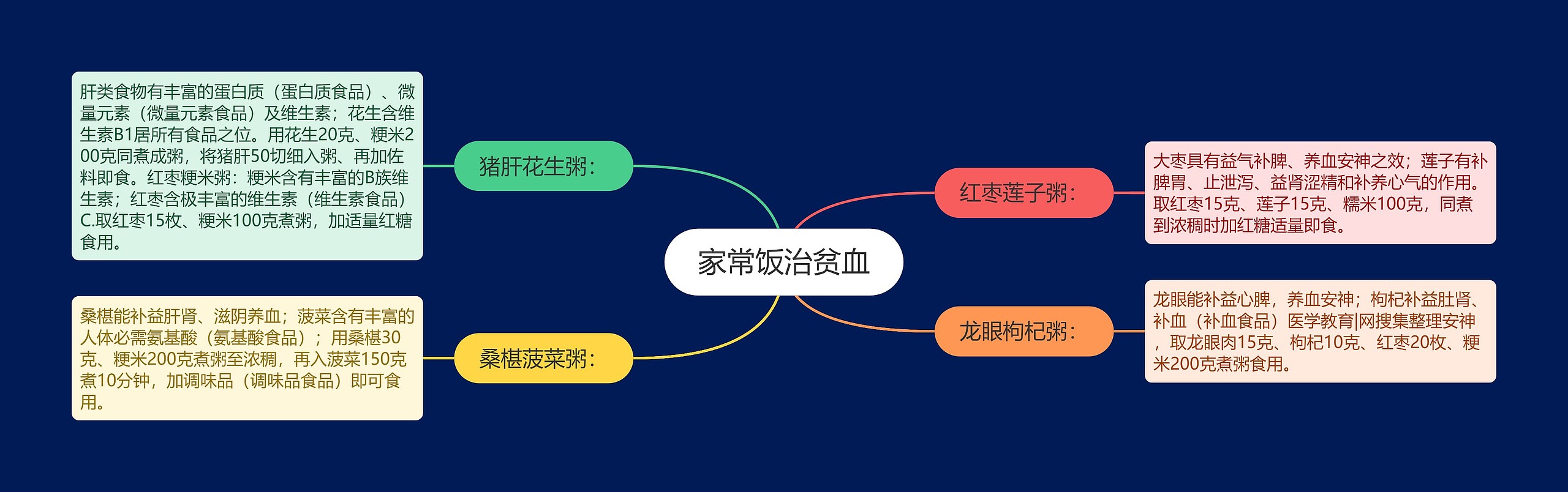 家常饭治贫血

猪肝花生粥：

肝类食物有丰富的蛋白质（蛋白质食品）、微量元素（微量元素食品）及维生素；花生含维生素B1居所有食品之位。用花生20克、粳米200克同煮成粥，将猪肝50切细入粥、再加佐料即食。红枣粳米粥：粳米含有丰富的B族维生素；红枣含极丰富的维生素（维生素食品）C.取红枣15枚、粳米100克煮粥，加适量红糖食用。

桑椹菠菜粥：

桑椹能补益肝肾、滋阴养血；菠菜含有丰富的人体必需氨基酸（氨基酸食品）；用桑椹30克、粳米200克煮粥至浓稠，再入菠菜150克煮10分钟，加调味品（调味品食品）即可食用。

红枣莲子粥：

大枣具有益气补脾、养血安神之效；莲子有补脾胃、止泄泻、益肾涩精和补养心气的作用。取红枣15克、莲子15克、糯米100克，同煮到浓稠时加红糖适量即食。

龙眼枸杞粥：

龙眼能补益心脾，养血安神；枸杞补益肚肾、补血（补血食品）医学教育|网搜集整理安神，取龙眼肉15克、枸杞10克、红枣20枚、粳米200克煮粥食用。